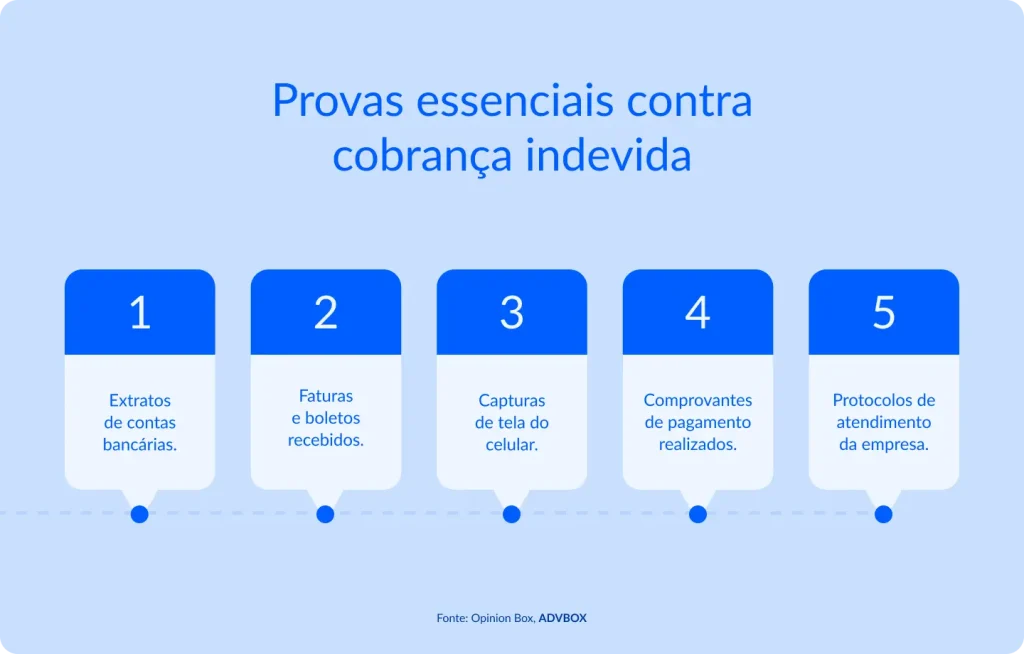 Provas essenciais contra cobrança indevida

1
Extratos de contas bancárias.

2
Faturas e boletos recebidos.

3
Capturas de tela do celular.

4
Comprovantes de pagamento realizados.

5
Protocolos de atendimento da empresa.

Fonte: Opinion Box, ADVBOX